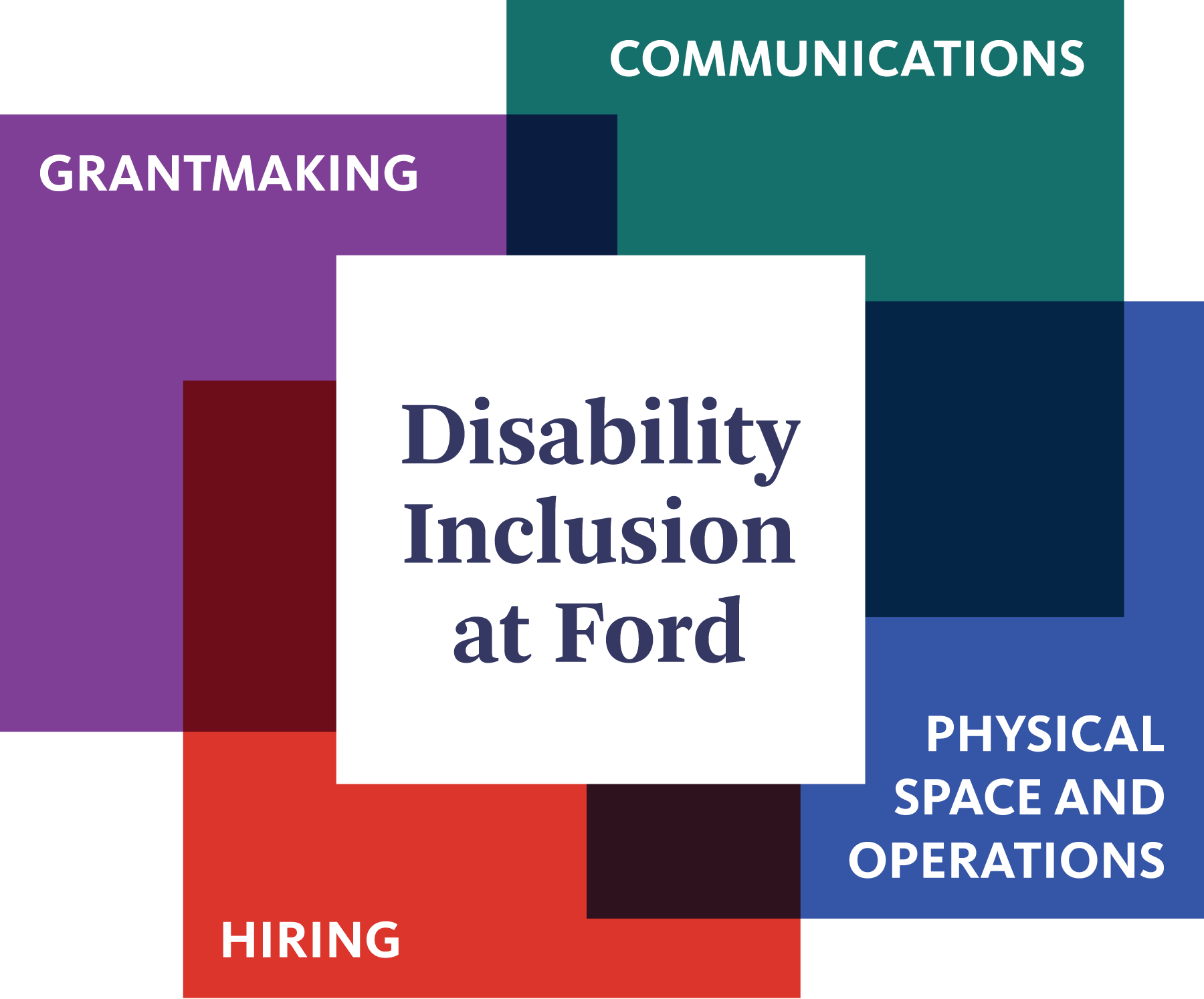 COMMUNICATIONS

GRANTMAKING

Disability Inclusion at Ford

PHYSICAL SPACE AND OPERATIONS

HIRING